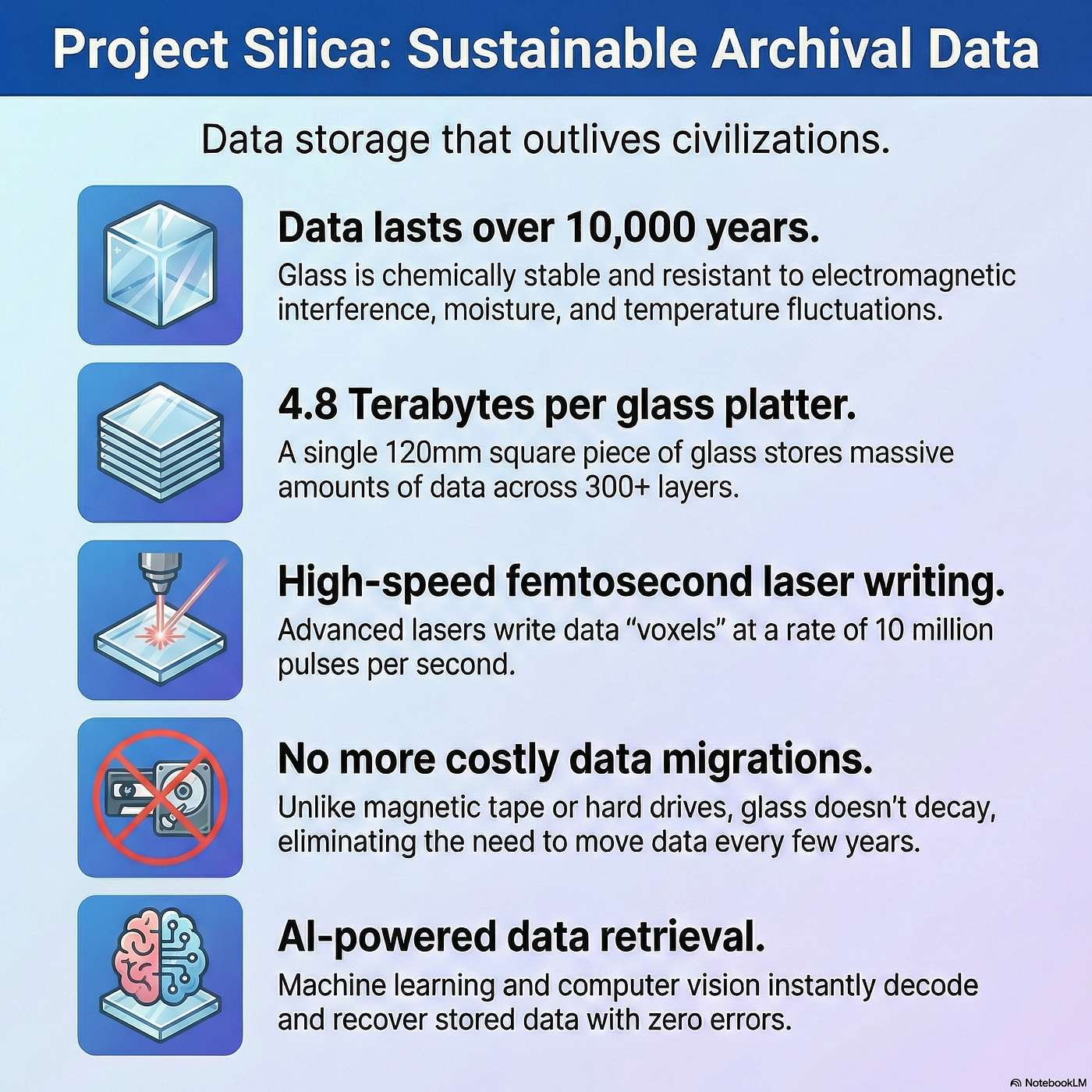 Project Silica: Sustainable Archival Data

Data storage that outlives civilizations.

Data lasts over 10,000 years.
Glass is chemically stable and resistant to electromagnetic interference, moisture, and temperature fluctuations.

4.8 Terabytes per glass platter.
A single 120mm square piece of glass stores massive amounts of data across 300+ layers.

High-speed femtosecond laser writing.
Advanced lasers write data “voxels” at a rate of 10 million pulses per second.

No more costly data migrations.
Unlike magnetic tape or hard drives, glass doesn’t decay, eliminating the need to move data every few years.

AI-powered data retrieval.
Machine learning and computer vision instantly decode and recover stored data with zero errors.

NotebookLM